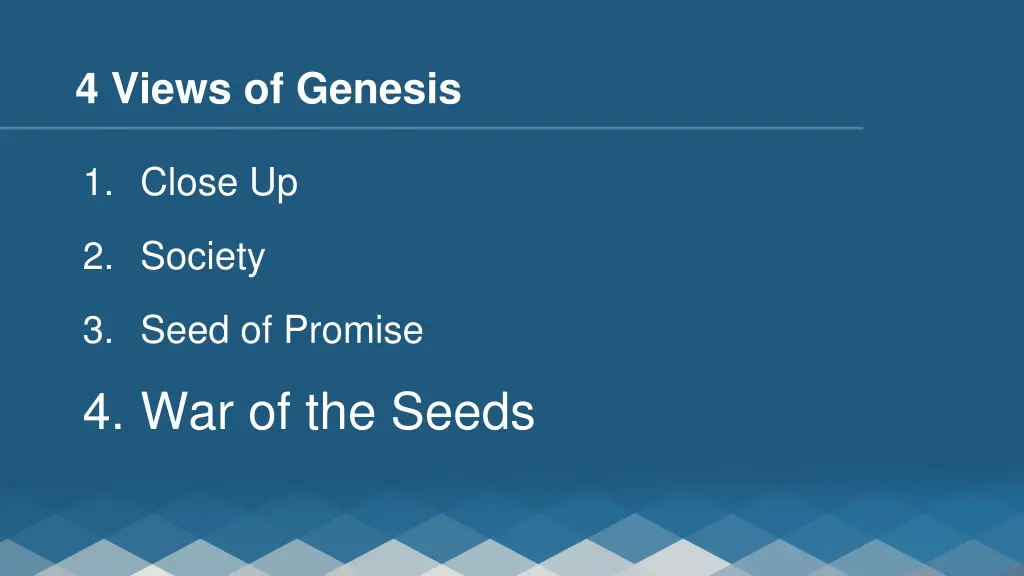 4 Views of Genesis

1. Close Up

2. Society

3. Seed of Promise

4. War of the Seeds